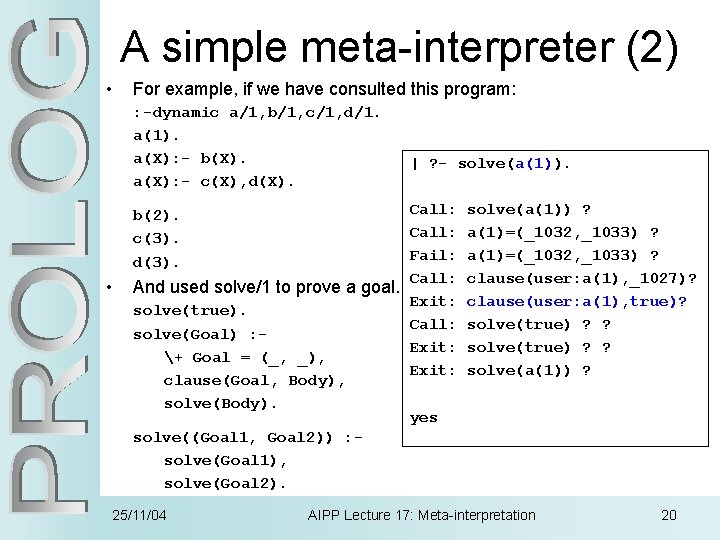 PROLOG

A simple meta-interpreter (2)

• For example, if we have consulted this program:
:-dynamic a/1,b/1,c/1,d/1.
a(1).
a(X):- b(X).
a(X):- c(X),d(X).

b(2).
c(3).
d(3).

• And used solve/1 to prove a goal.
solve(true).
solve(Goal) :-
\+ Goal = (_, _),
clause(Goal, Body),
solve(Body).

solve((Goal1, Goal2)) :-
solve(Goal1),
solve(Goal2).

| ?- solve(a(1)).

Call: solve(a(1)) ?
Call: a(1)=(_1032,_1033) ?
Fail: a(1)=(_1032,_1033) ?
Call: clause(user:a(1),_1027)?
Exit: clause(user:a(1),true)?
Call: solve(true) ? ?
Exit: solve(true) ? ?
Exit: solve(a(1)) ?

yes

25/11/04 AIPP Lecture 17: Meta-interpretation 20